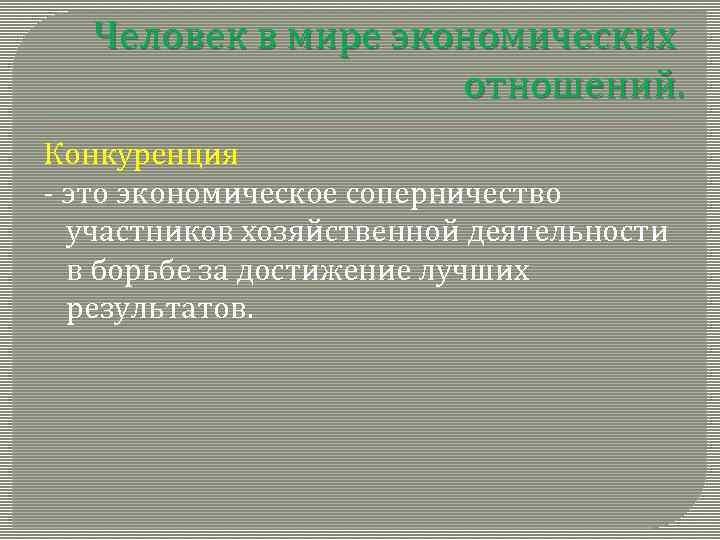 Человек в мире экономических отношений.

Конкуренция
- это экономическое соперничество участников хозяйственной деятельности в борьбе за достижение лучших результатов.